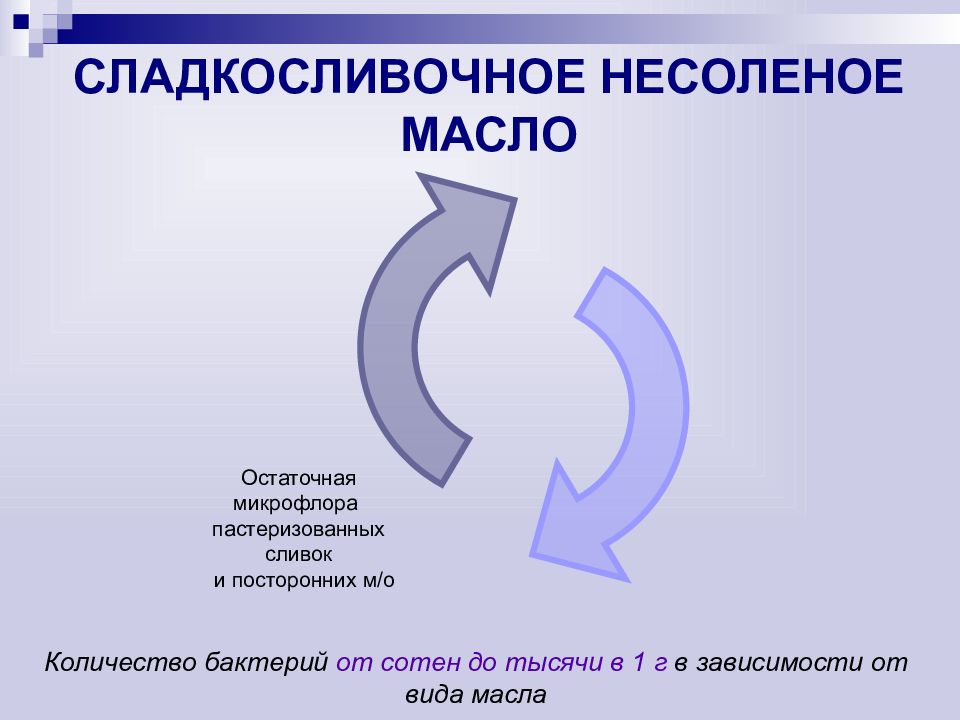 СЛАДКОСЛИВОЧНОЕ НЕСОЛЕНОЕ МАСЛО

Остаточная микрофлора пастеризованных сливок и посторонних м/о

Количество бактерий от сотен до тысячи в 1 г в зависимости от вида масла